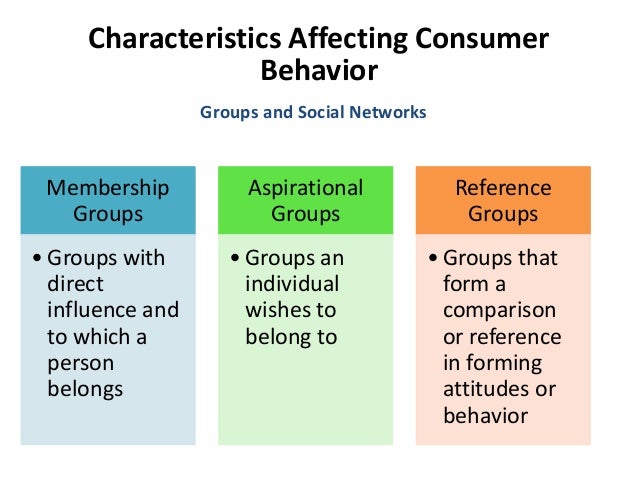 Characteristics Affecting Consumer Behavior

Groups and Social Networks

Membership Groups

• Groups with direct influence and to which a person belongs

Aspirational Groups

• Groups an individual wishes to belong to

Reference Groups

• Groups that form a comparison or reference in forming attitudes or behavior